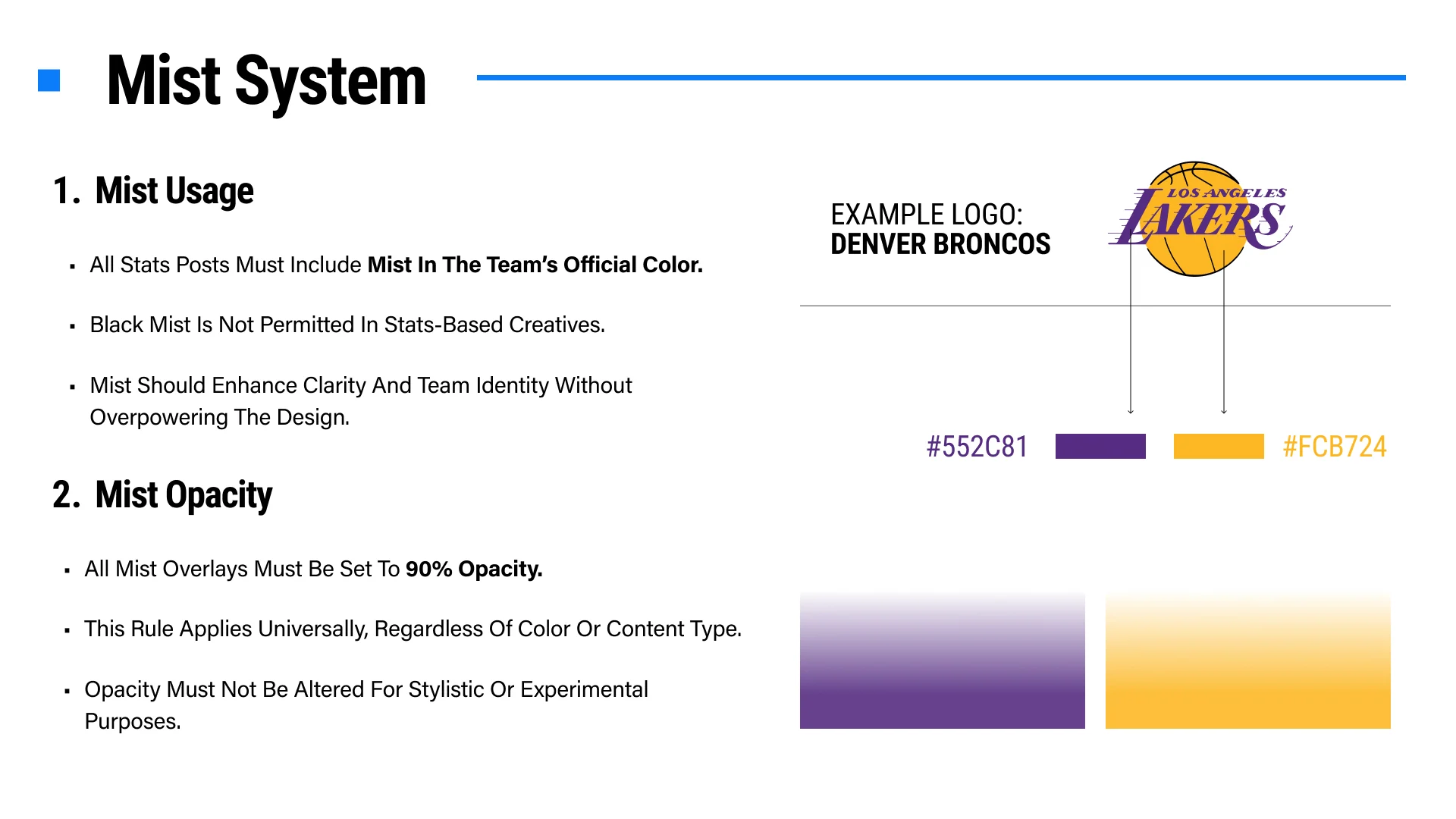 Mist System

1. Mist Usage

• All Stats Posts Must Include Mist In The Team's Official Color.

• Black Mist Is Not Permitted In Stats-Based Creatives.

• Mist Should Enhance Clarity And Team Identity Without Overpowering The Design.

2. Mist Opacity

• All Mist Overlays Must Be Set To 90% Opacity.

• This Rule Applies Universally, Regardless Of Color Or Content Type.

• Opacity Must Not Be Altered For Stylistic Or Experimental Purposes.

EXAMPLE LOGO:
DENVER BRONCOS

LOS ANGELES
LAKERS

#552C81

#FCB724